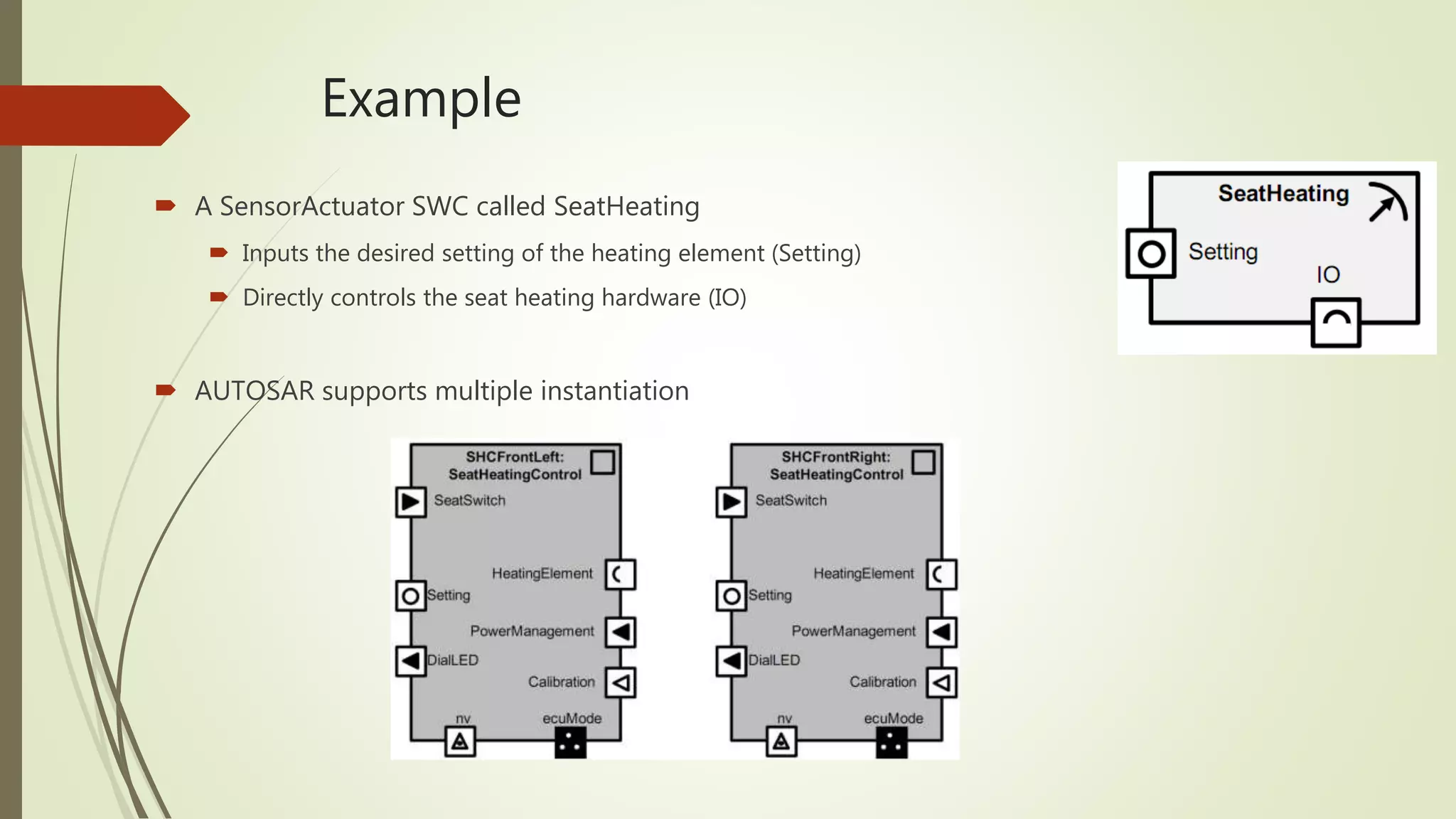 Example

A SensorActuator SWC called SeatHeating

Inputs the desired setting of the heating element (Setting)

Directly controls the seat heating hardware (IO)

AUTOSAR supports multiple instantiation

SeatHeating
Setting
IO

SHCFrontLeft:
SeatHeatingControl
SeatSwitch
HeatingElement
Setting
PowerManagement
DialLED
Calibration
nv
ecuMode

SHCFrontRight:
SeatHeatingControl
SeatSwitch
HeatingElement
Setting
PowerManagement
DialLED
Calibration
nv
ecuMode